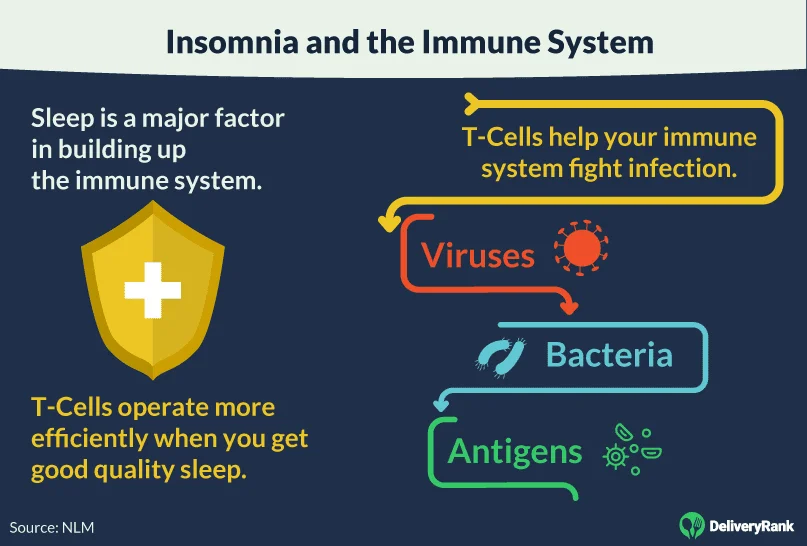 Insomnia and the Immune System

Sleep is a major factor in building up the immune system.

T-Cells operate more efficiently when you get good quality sleep.

T-Cells help your immune system fight infection.

Viruses

Bacteria

Antigens

Source: NLM

DeliveryRank